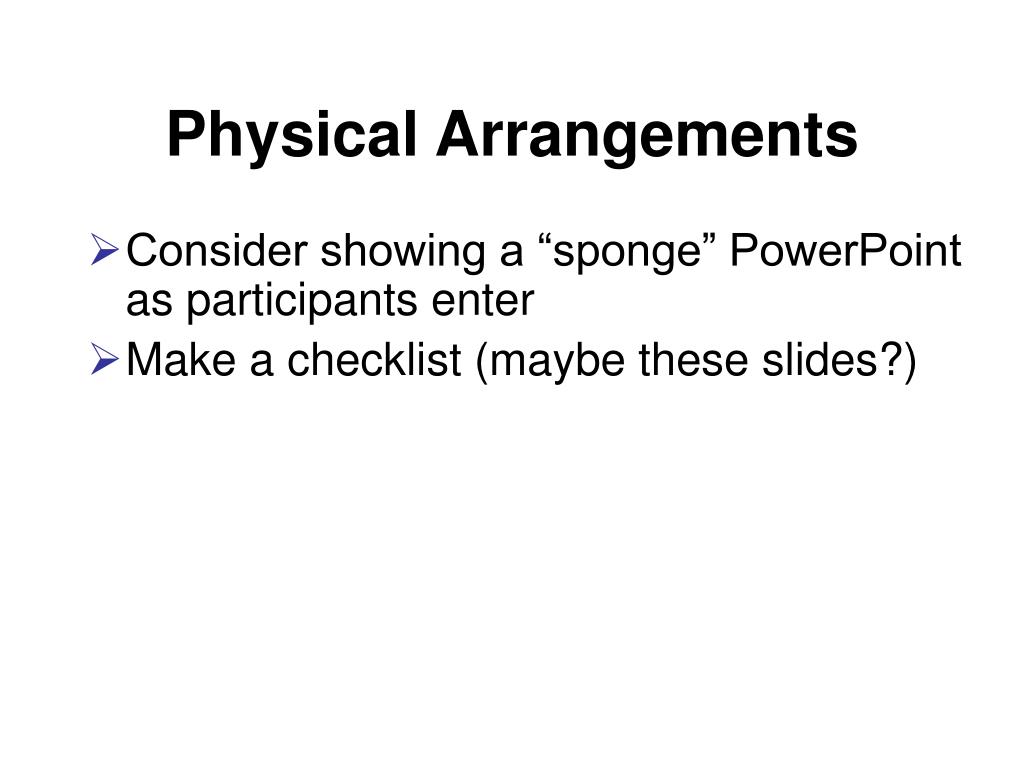 Physical Arrangements

➢ Consider showing a “sponge” PowerPoint as participants enter
➢ Make a checklist (maybe these slides?)